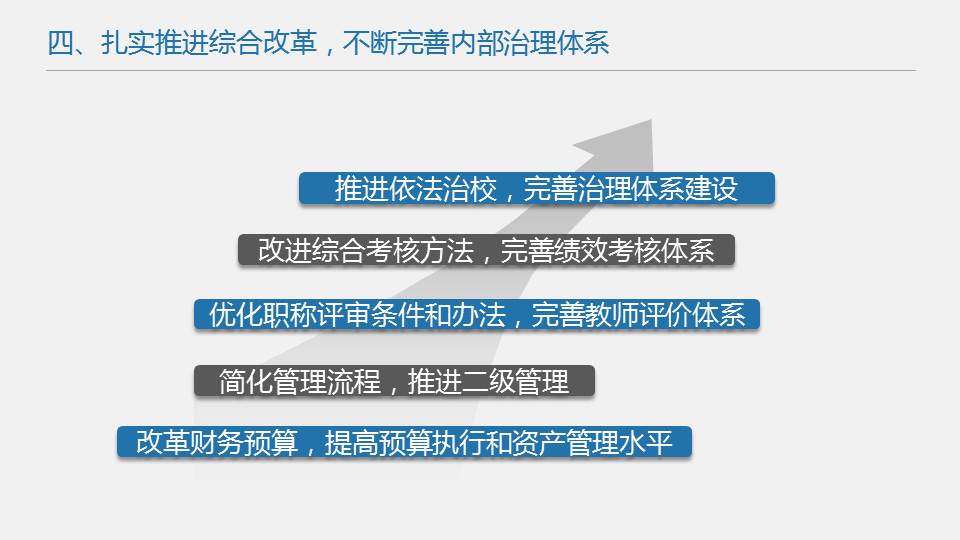 四、扎实推进综合改革，不断完善内部治理体系

推进依法治校，完善治理体系建设

改进综合考核方法，完善绩效考核体系

优化职称评审条件和办法，完善教师评价体系

简化管理流程，推进二级管理

改革财务预算，提高预算执行和资产管理水平